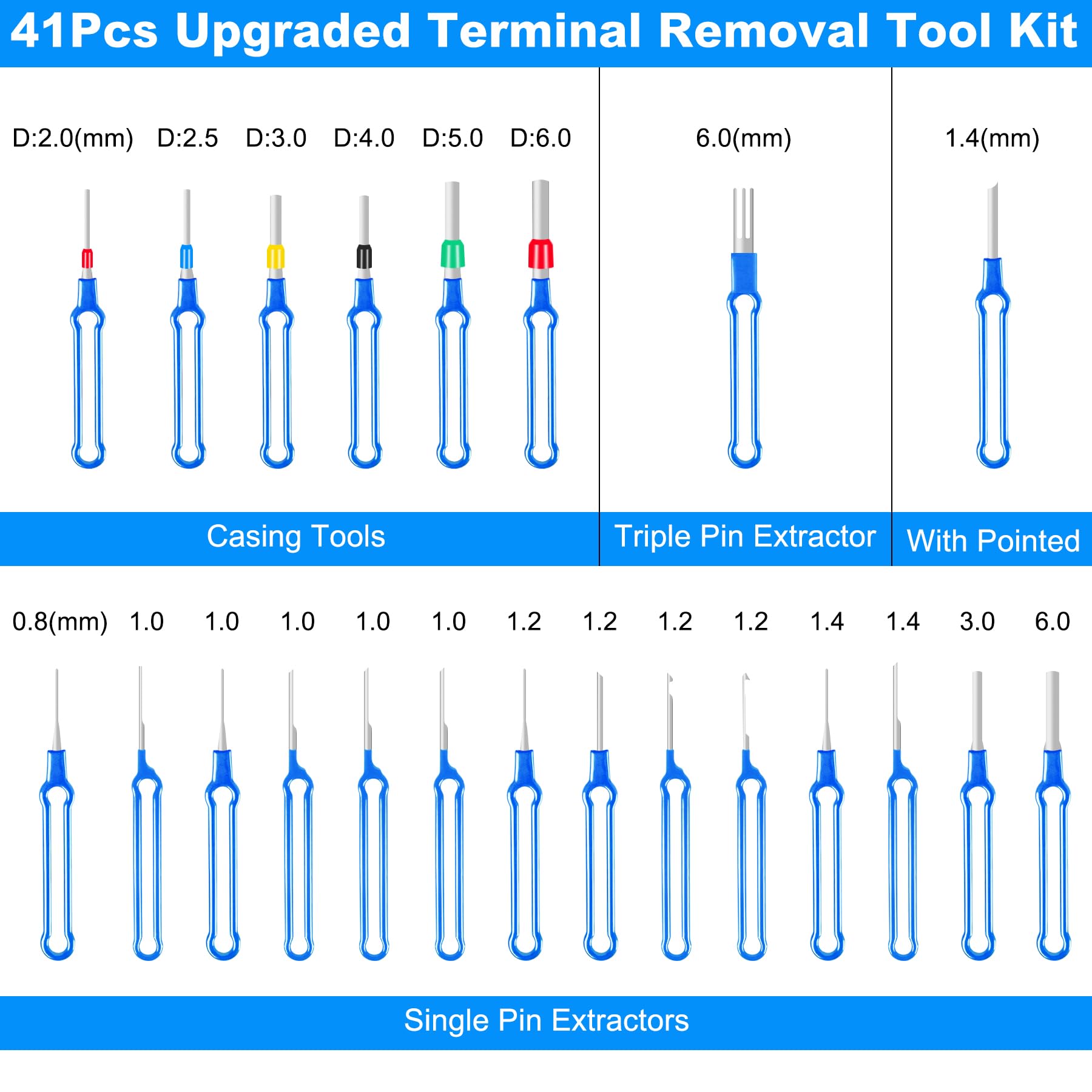 41Pcs Upgraded Terminal Removal Tool Kit

D:2.0(mm) D:2.5 D:3.0 D:4.0 D:5.0 D:6.0

Casing Tools

6.0(mm)

Triple Pin Extractor

1.4(mm)

With Pointed

0.8(mm) 1.0 1.0 1.0 1.0 1.0 1.2 1.2 1.2 1.2 1.4 1.4 3.0 6.0

Single Pin Extractors